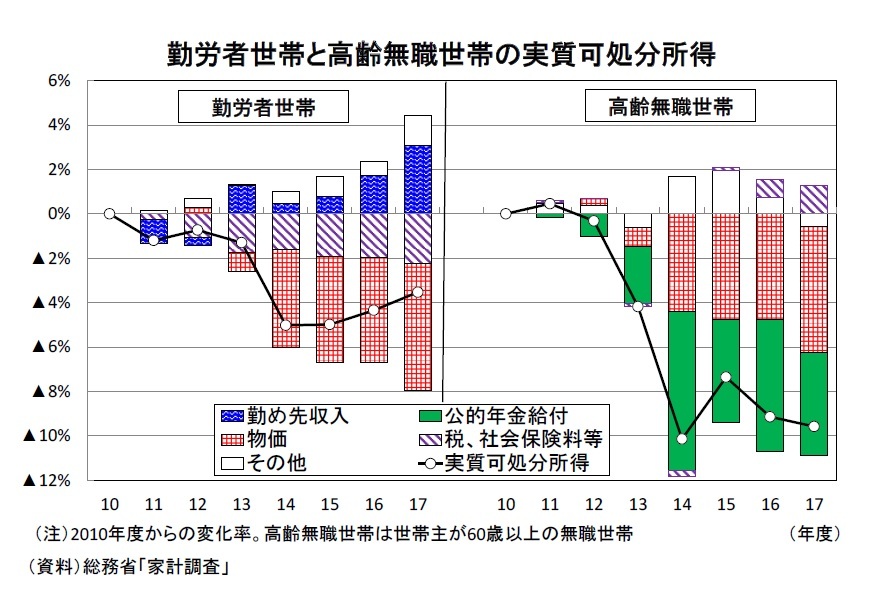 勤労者世帯と高齢無職世帯の実質可処分所得

6%
4%
2%
0%
▲2%
▲4%
▲6%
▲8%
▲10%
▲12%

勤労者世帯

高齢無職世帯

勤め先収入
公的年金給付
物価
税、社会保険料等
その他
実質可処分所得

10 11 12 13 14 15 16 17 10 11 12 13 14 15 16 17

（注）2010年度からの変化率。高齢無職世帯は世帯主が60歳以上の無職世帯 （年度）

（資料）総務省「家計調査」